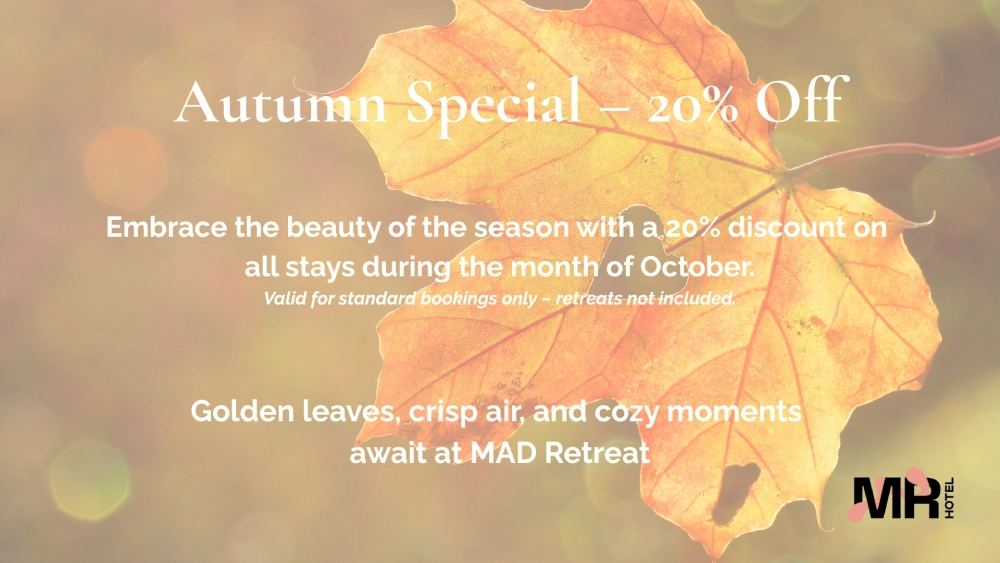 Autumn Special – 20% Off

Embrace the beauty of the season with a 20% discount on all stays during the month of October.
Valid for standard bookings only – retreats not included.

Golden leaves, crisp air, and cozy moments await at MAD Retreat

MR HOTEL